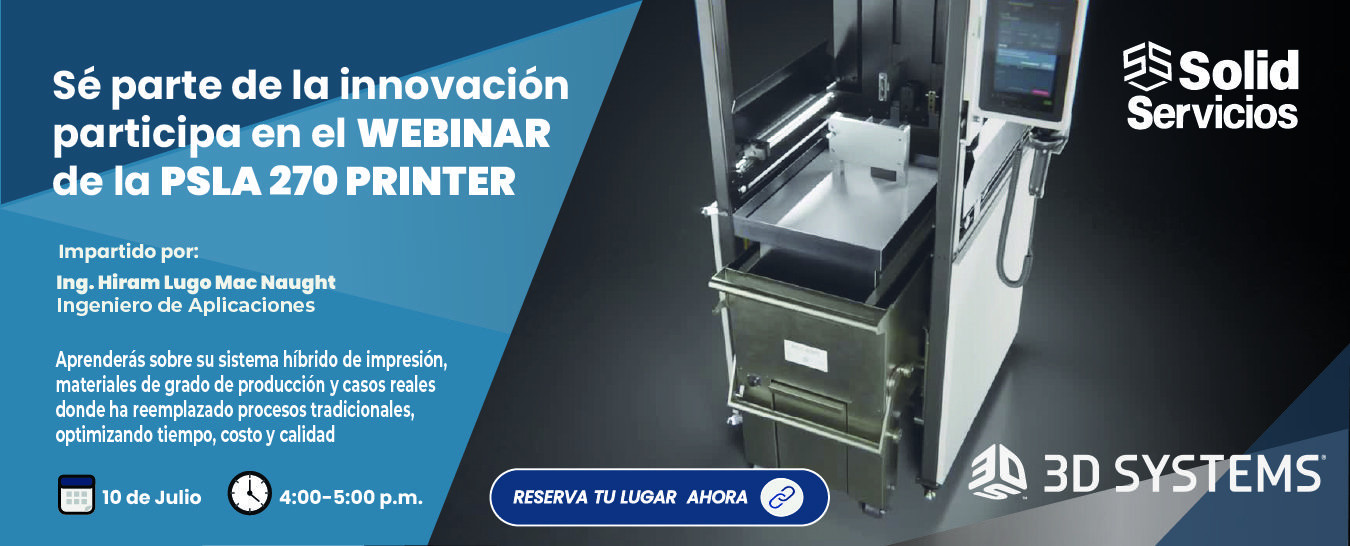 Sé parte de la innovación participa en el WEBINAR de la PSLA 270 PRINTER

Impartido por:

Ing. Hiram Lugo Mac Naught
Ingeniero de Aplicaciones

Aprenderás sobre su sistema híbrido de impresión, materiales de grado de producción y casos reales donde ha reemplazado procesos tradicionales, optimizando tiempo, costo y calidad

10 de Julio

4:00-5:00 p.m.

RESERVA TU LUGAR AHORA

Solid Servicios

3D SYSTEMS